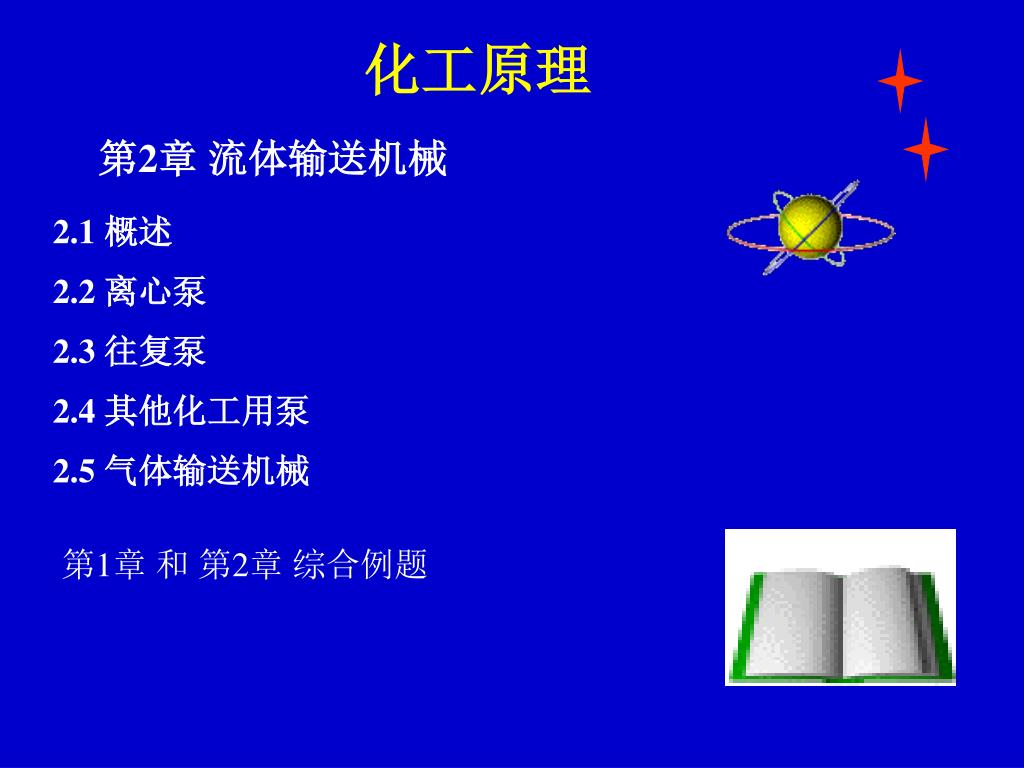 化工原理

第2章 流体输送机械

2.1 概述

2.2 离心泵

2.3 往复泵

2.4 其他化工用泵

2.5 气体输送机械

第1章 和 第2章 综合例题